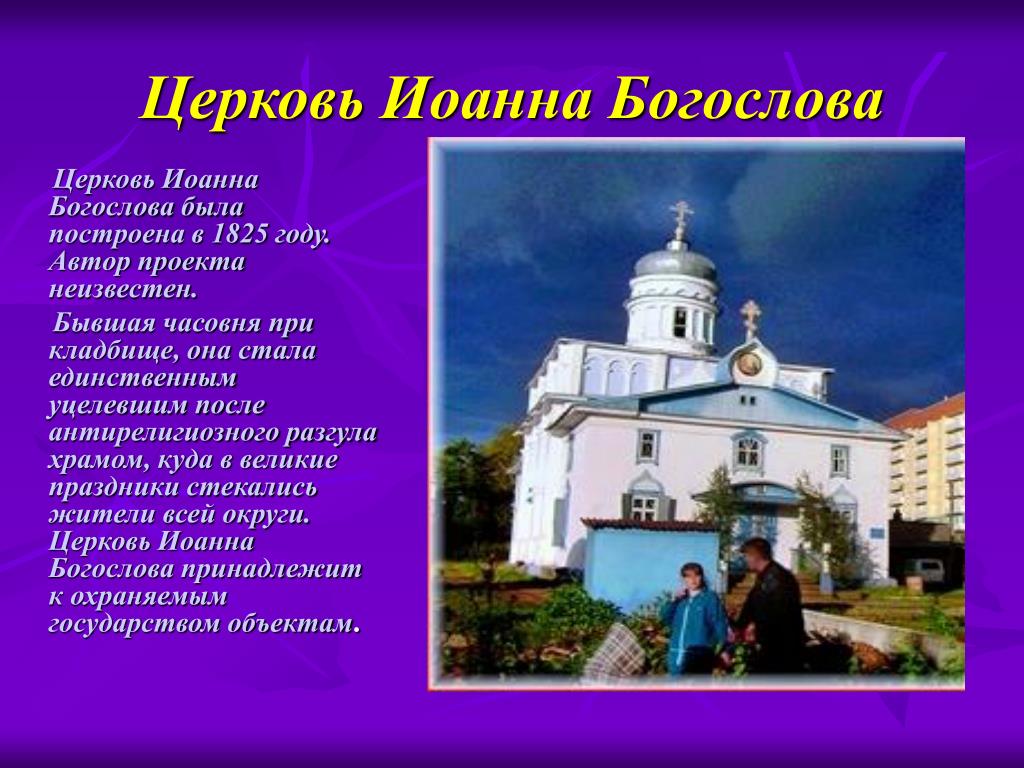 Церковь Иоанна Богослова

Церковь Иоанна Богослова была построена в 1825 году. Автор проекта неизвестен.

Бывшая часовня при кладбище, она стала единственным уцелевшим после антирелигиозного разгула храмом, куда в великие праздники стекались жители всей округи. Церковь Иоанна Богослова принадлежит к охраняемым государством объектам.